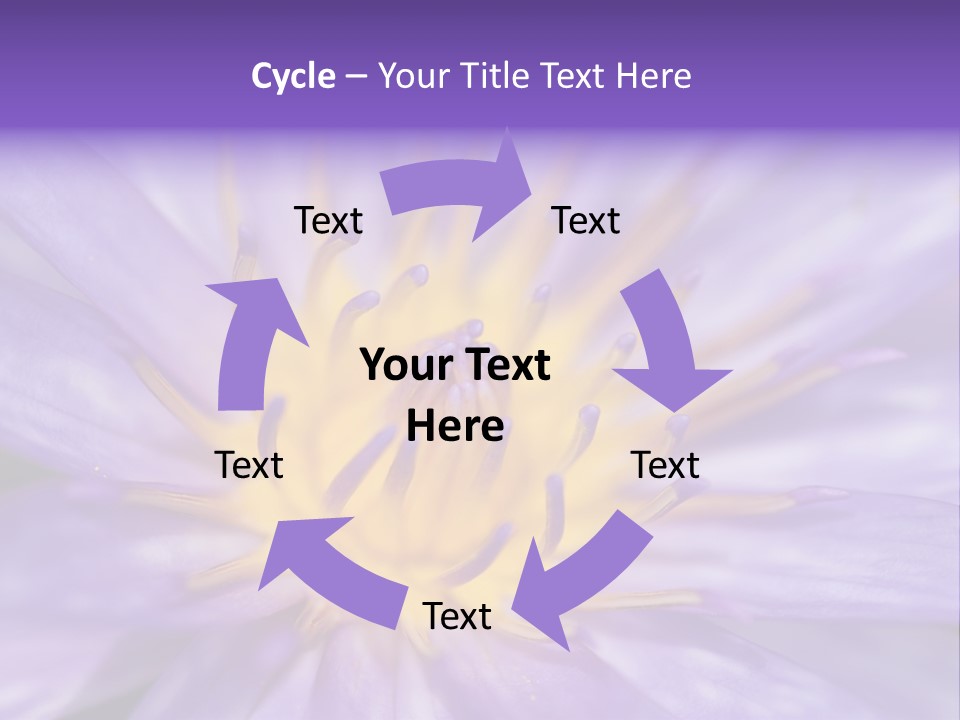 Cycle – Your Title Text Here

Text

Text

Your Text Here

Text

Text

Text